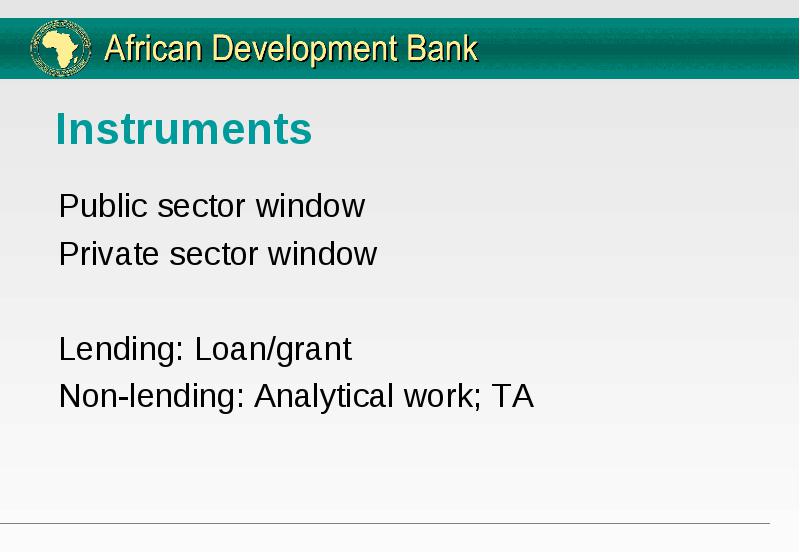 African Development Bank

Instruments

Public sector window
Private sector window

Lending: Loan/grant
Non-lending: Analytical work; TA